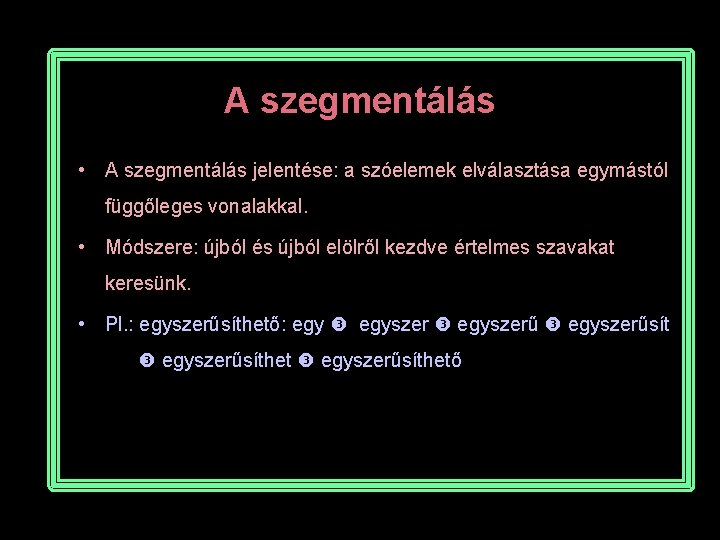 A szegmentálás

• A szegmentálás jelentése: a szóelemek elválasztása egymástól függőleges vonalakkal.

• Módszere: újból és újból elölről kezdve értelmes szavakat keresünk.

• Pl.: egyszerűsíthető: egy ➌ egyszer ➌ egyszerű ➌ egyszerűsít ➌ egyszerűsíthet ➌ egyszerűsíthető